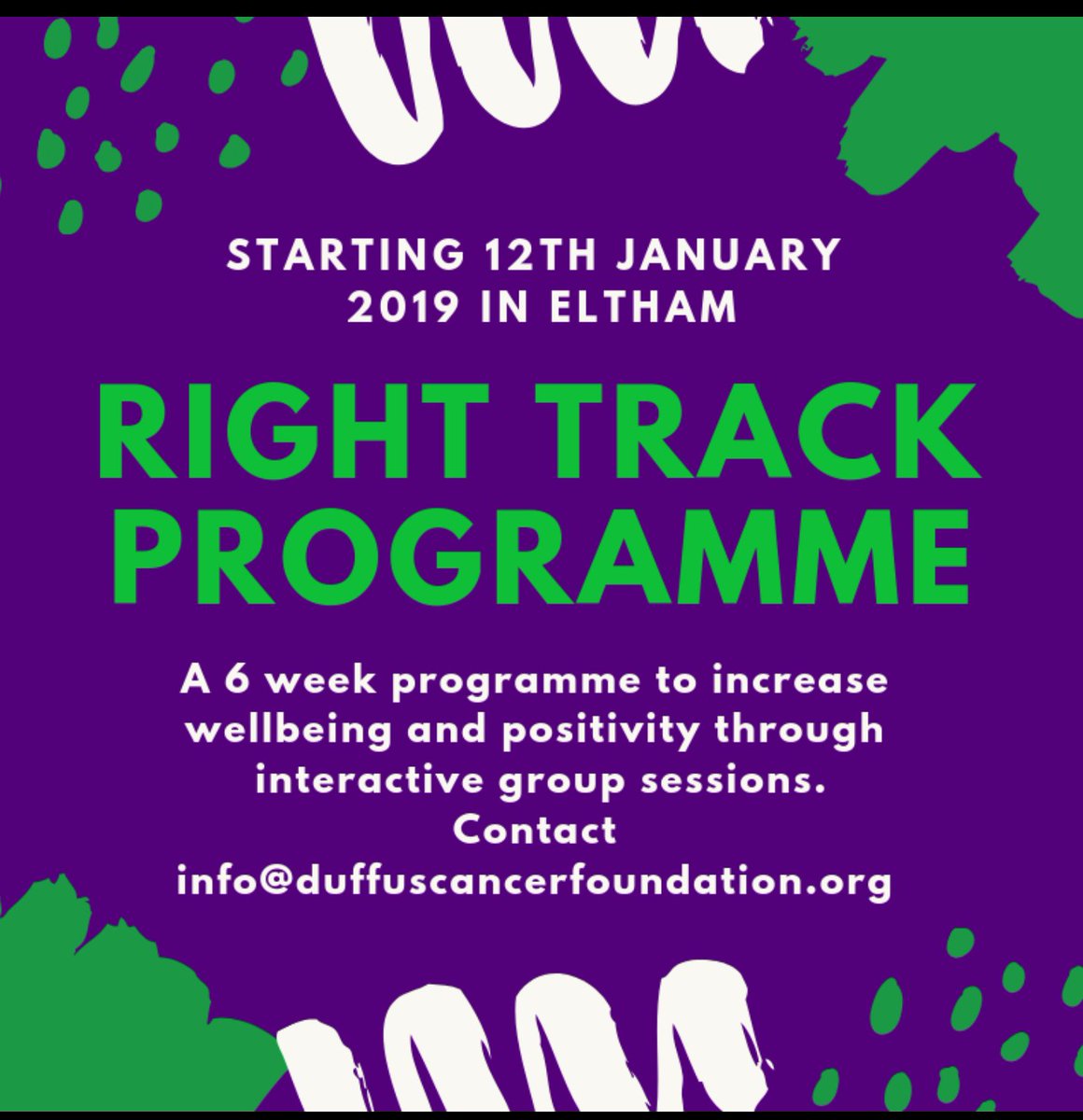 STARTING 12TH JANUARY 2019 IN ELTHAM

RIGHT TRACK PROGRAMME

A 6 week programme to increase wellbeing and positivity through interactive group sessions.
Contact
info@duffuscancerfoundation.org